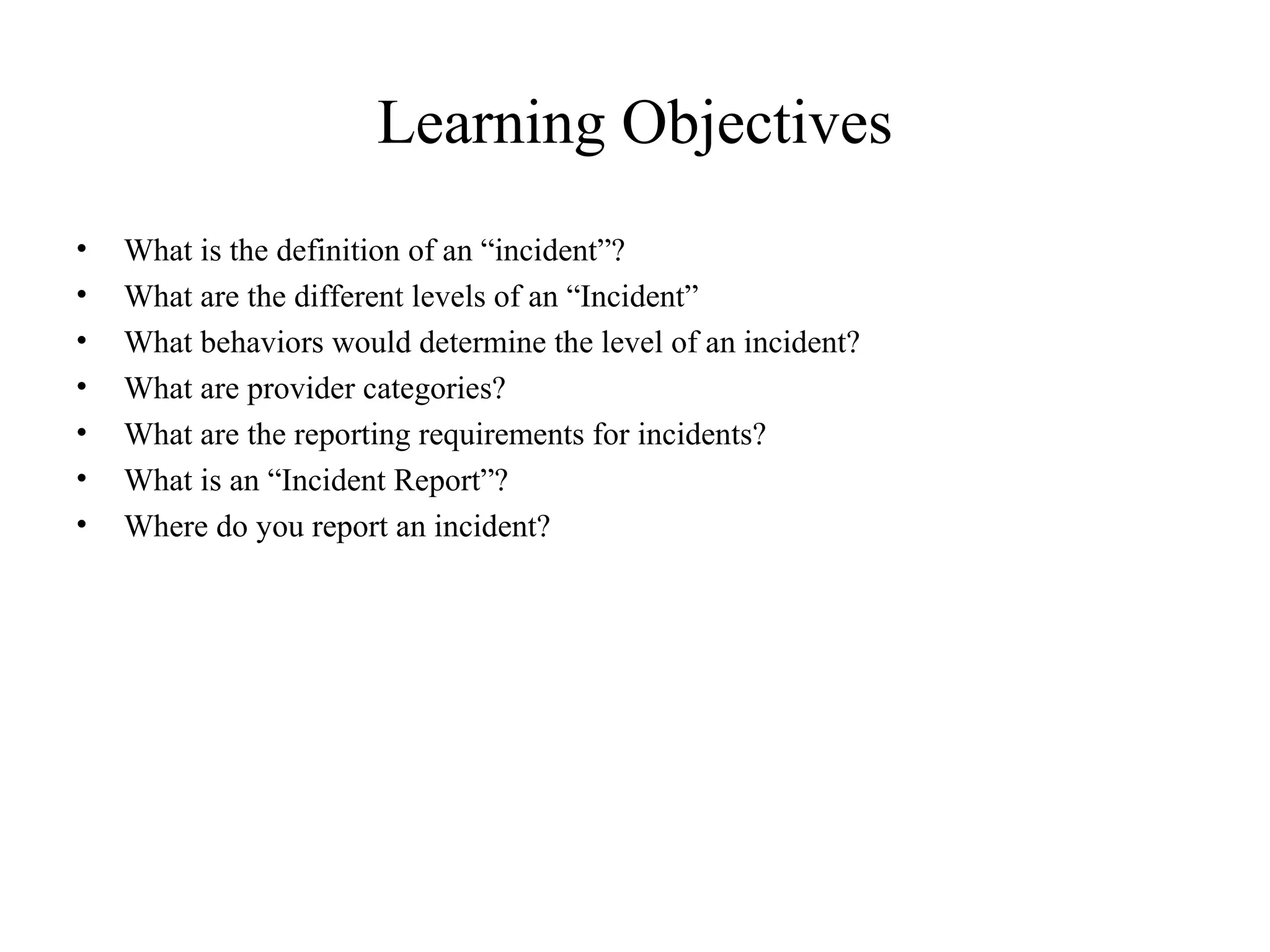 Learning Objectives

• What is the definition of an “incident”?
• What are the different levels of an “Incident”
• What behaviors would determine the level of an incident?
• What are provider categories?
• What are the reporting requirements for incidents?
• What is an “Incident Report”?
• Where do you report an incident?